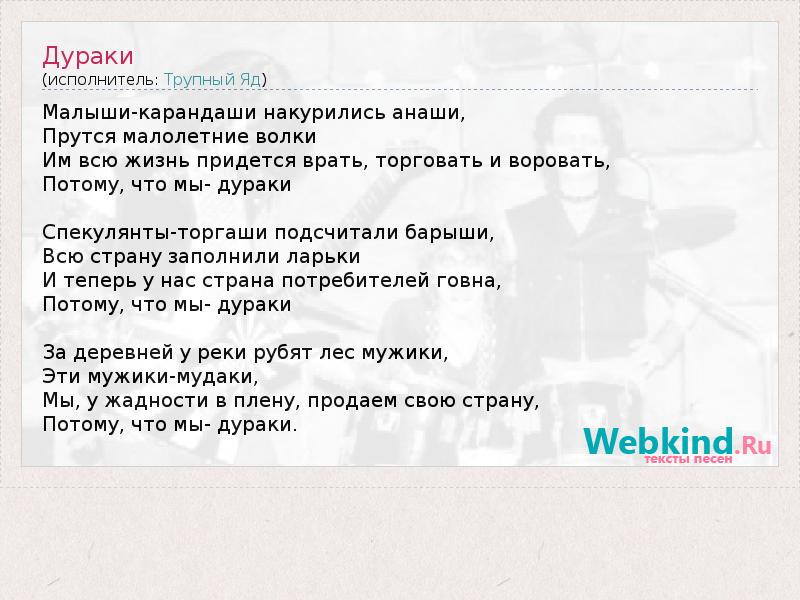 Дураки
(исполнитель: Трупный Яд)

Малыши-карандаши накурились анаши,
Прутся малолетние волки
Им всю жизнь придется врать, торговать и воровать,
Потому, что мы- дураки

Спекулянты-торгаши подсчитали барыши,
Всю страну заполнили ларьки
И теперь у нас страна потребителей говна,
Потому, что мы- дураки

За деревней у реки рубят лес мужики,
Эти мужики-мудаки,
Мы, у жадности в плену, продаем свою страну,
Потому, что мы- дураки.

Webkind.Ru
тексты песен